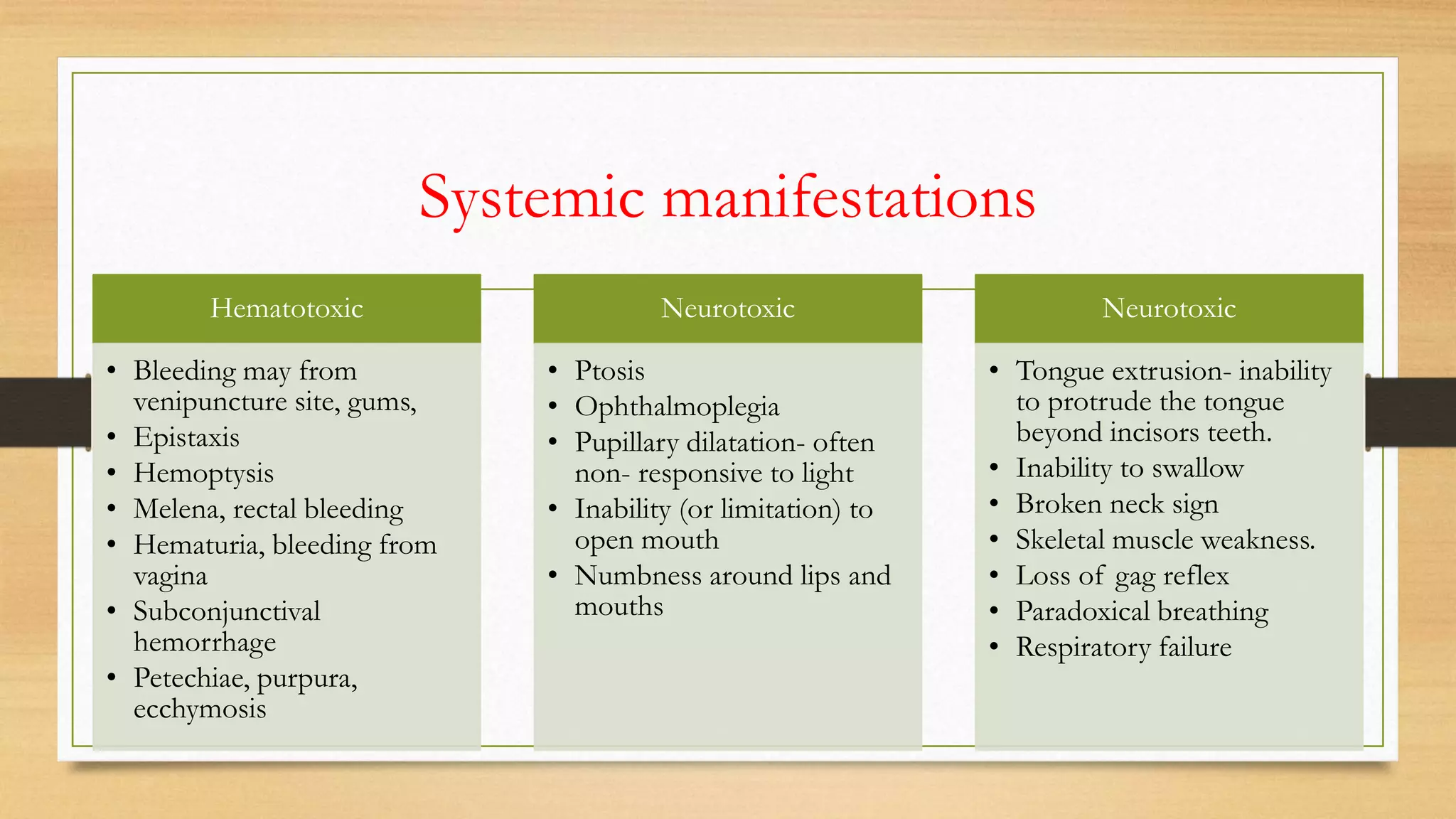 Systemic manifestations

Hematotoxic

• Bleeding may from venipuncture site, gums,
• Epistaxis
• Hemoptysis
• Melena, rectal bleeding
• Hematuria, bleeding from vagina
• Subconjunctival hemorrhage
• Petechiae, purpura, ecchymosis

Neurotoxic

• Ptosis
• Ophthalmoplegia
• Pupillary dilatation- often non- responsive to light
• Inability (or limitation) to open mouth
• Numbness around lips and mouths

Neurotoxic

• Tongue extrusion- inability to protrude the tongue beyond incisors teeth.
• Inability to swallow
• Broken neck sign
• Skeletal muscle weakness.
• Loss of gag reflex
• Paradoxical breathing
• Respiratory failure